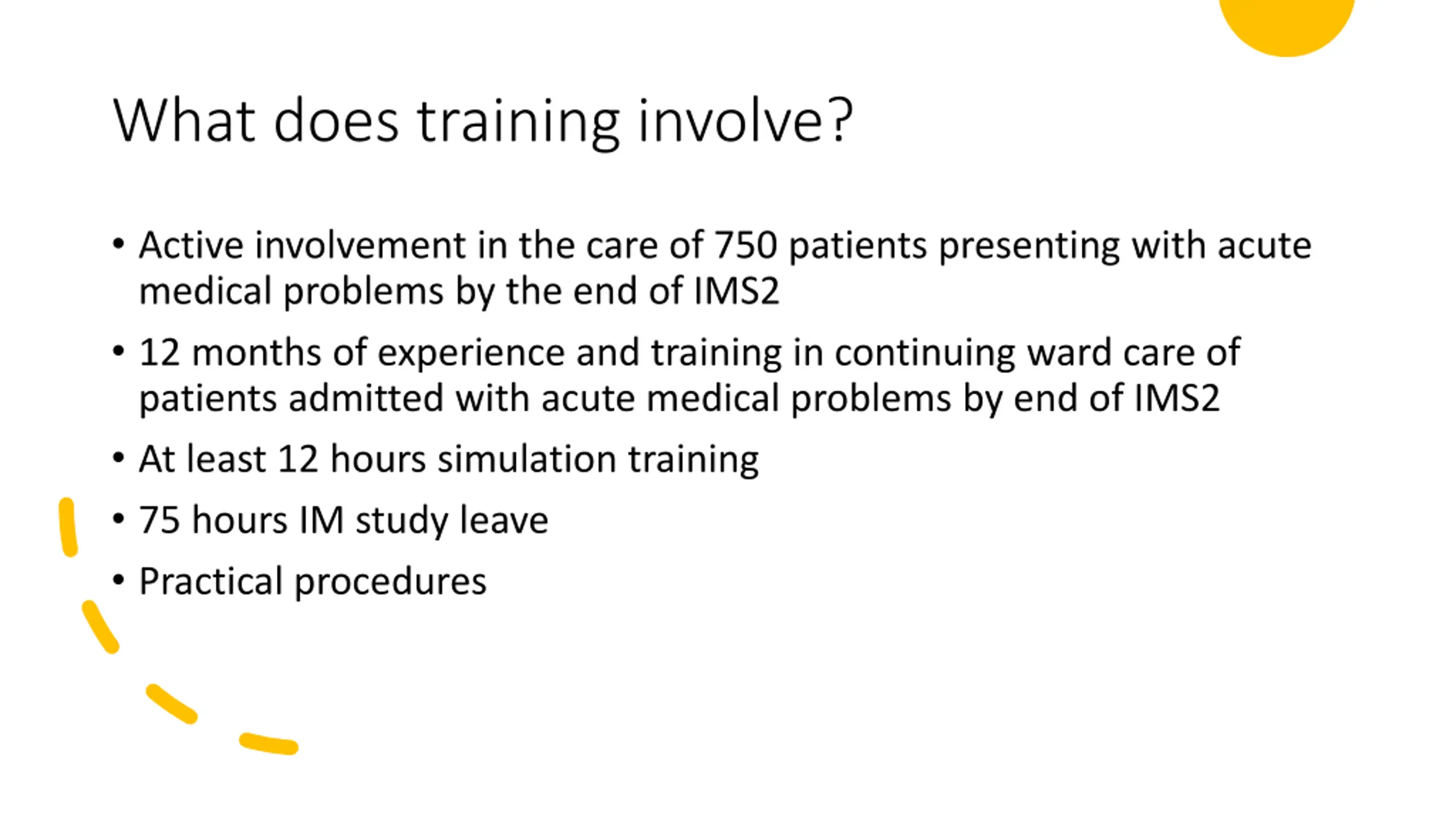 What does training involve?

• Active involvement in the care of 750 patients presenting with acute medical problems by the end of IMS2
• 12 months of experience and training in continuing ward care of patients admitted with acute medical problems by end of IMS2
• At least 12 hours simulation training
• 75 hours IM study leave
• Practical procedures